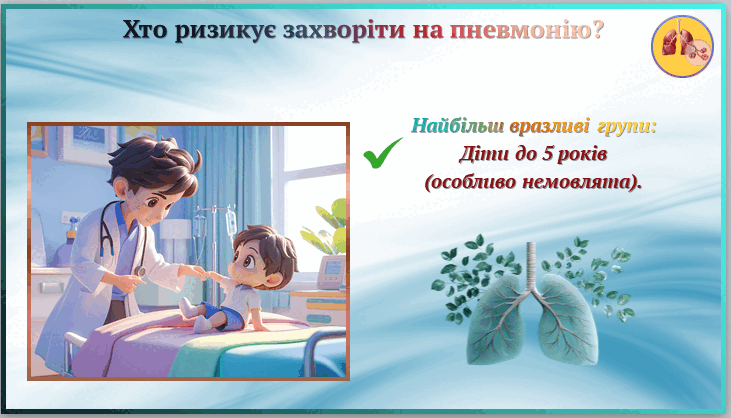 Хто ризикує захворіти на пневмонію?

Найбільш вразливі групи:
Діти до 5 років
(особливо немовлята).